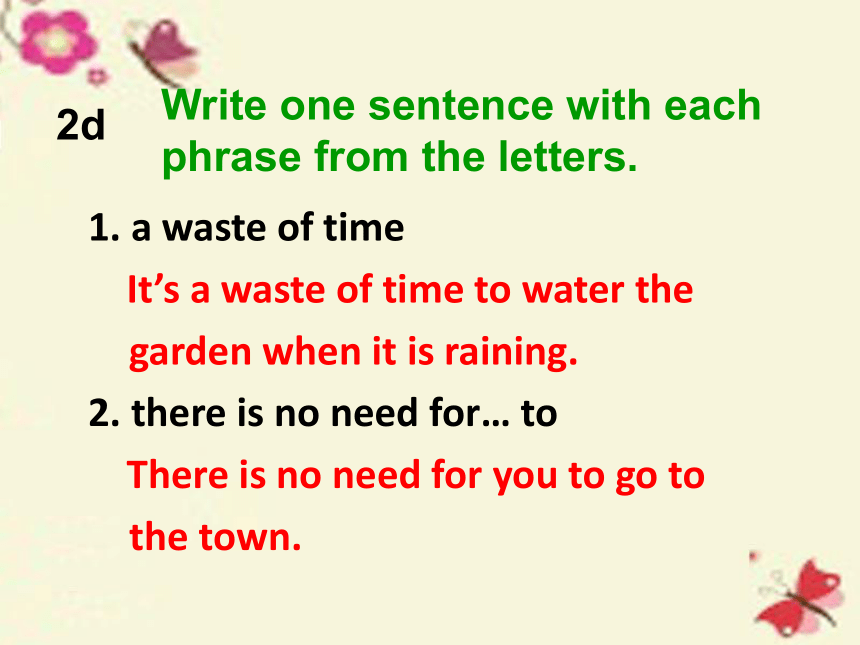 2d Write one sentence with each phrase from the letters.

1. a waste of time

It’s a waste of time to water the garden when it is raining.

2. there is no need for… to

There is no need for you to go to the town.